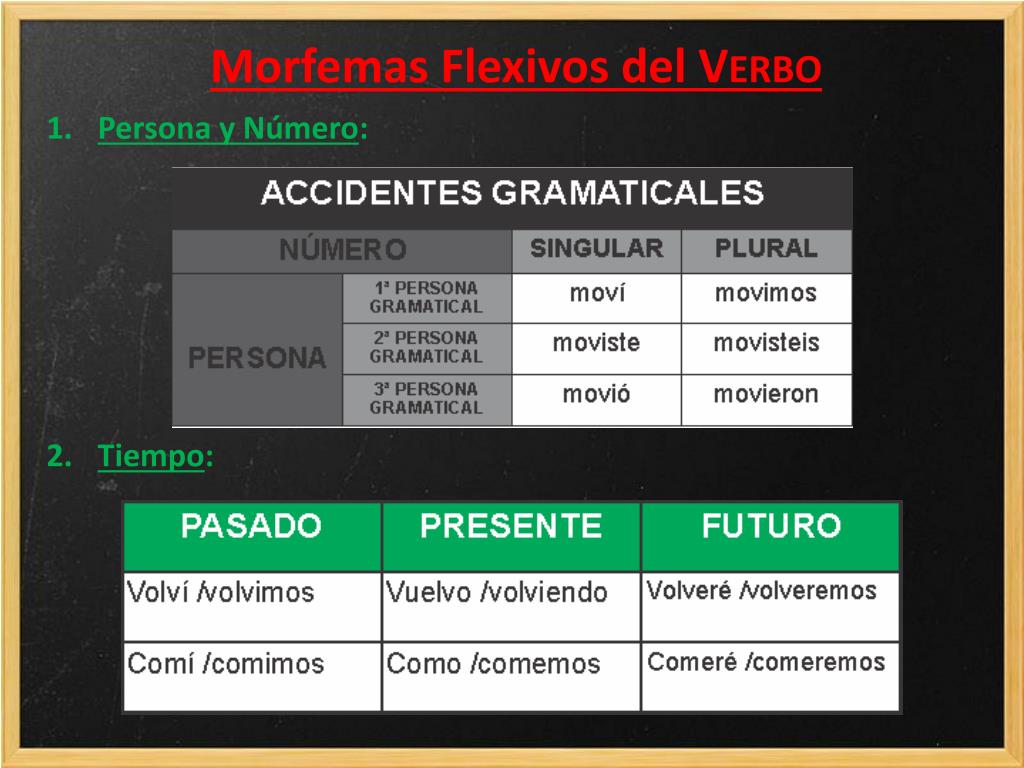 Morfemas Flexivos del VERBO

1. Persona y Número:

| ACCIDENTES GRAMATICALES | | | |
|---|---|---|---|
| NÚMERO | | SINGULAR | PLURAL |
| PERSONA | 1ª PERSONA GRAMATICAL | moví | movimos |
| | 2ª PERSONA GRAMATICAL | moviste | movisteis |
| | 3ª PERSONA GRAMATICAL | movió | movieron |

2. Tiempo:

| PASADO | PRESENTE | FUTURO |
|---|---|---|
| Volví /volvimos | Vuelvo /volviendo | Volveré /volveremos |
| Comí /comimos | Como /comemos | Comeré /comeremos |